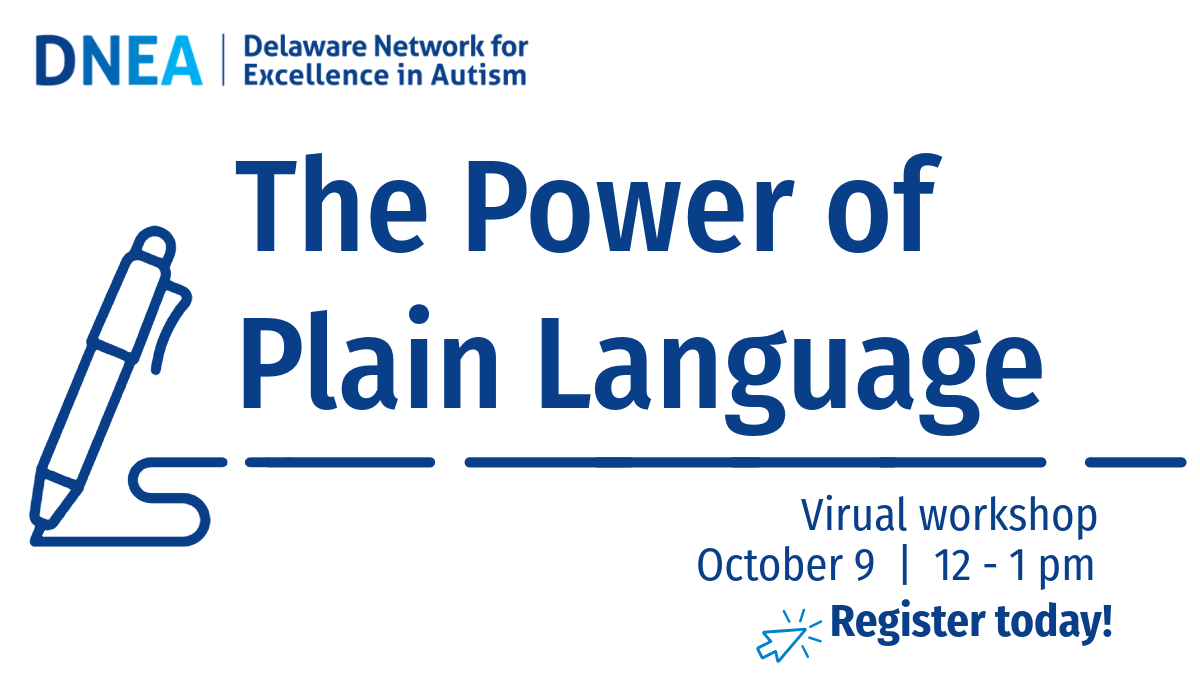 DNEA | Delaware Network for Excellence in Autism

The Power of Plain Language

Virual workshop
October 9 | 12 - 1 pm

Register today!